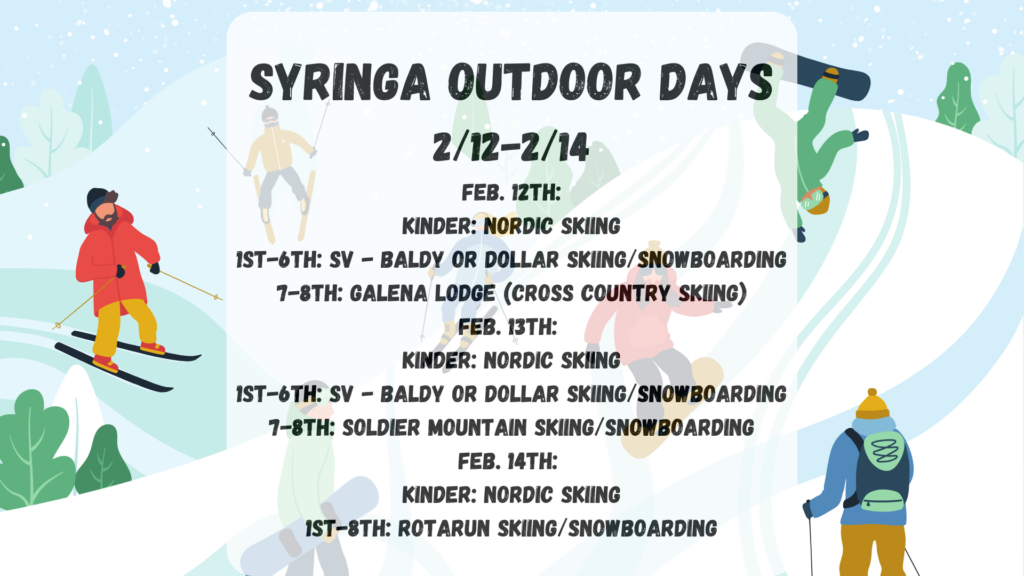 SYRINGA OUTDOOR DAYS
2/12-2/14

FEB. 12TH:
KINDER: NORDIC SKIING
1ST-6TH: SV - BALDY OR DOLLAR SKIING/SNOWBOARDING
7-8TH: GALENA LODGE (CROSS COUNTRY SKIING)
FEB. 13TH:
KINDER: NORDIC SKIING
1ST-6TH: SV - BALDY OR DOLLAR SKIING/SNOWBOARDING
7-8TH: SOLDIER MOUNTAIN SKIING/SNOWBOARDING
FEB. 14TH:
KINDER: NORDIC SKIING
1ST-8TH: ROTARUN SKIING/SNOWBOARDING